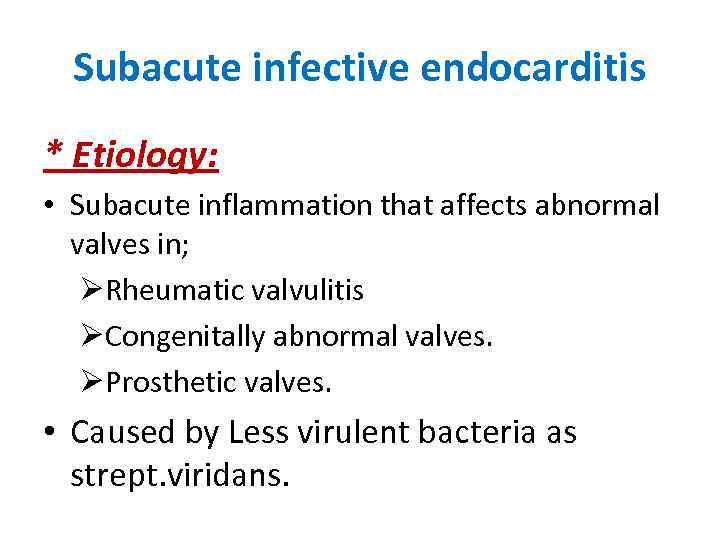 Subacute infective endocarditis

* Etiology:

• Subacute inflammation that affects abnormal valves in;

➢Rheumatic valvulitis

➢Congenitally abnormal valves.

➢Prosthetic valves.

• Caused by Less virulent bacteria as strept.viridans.